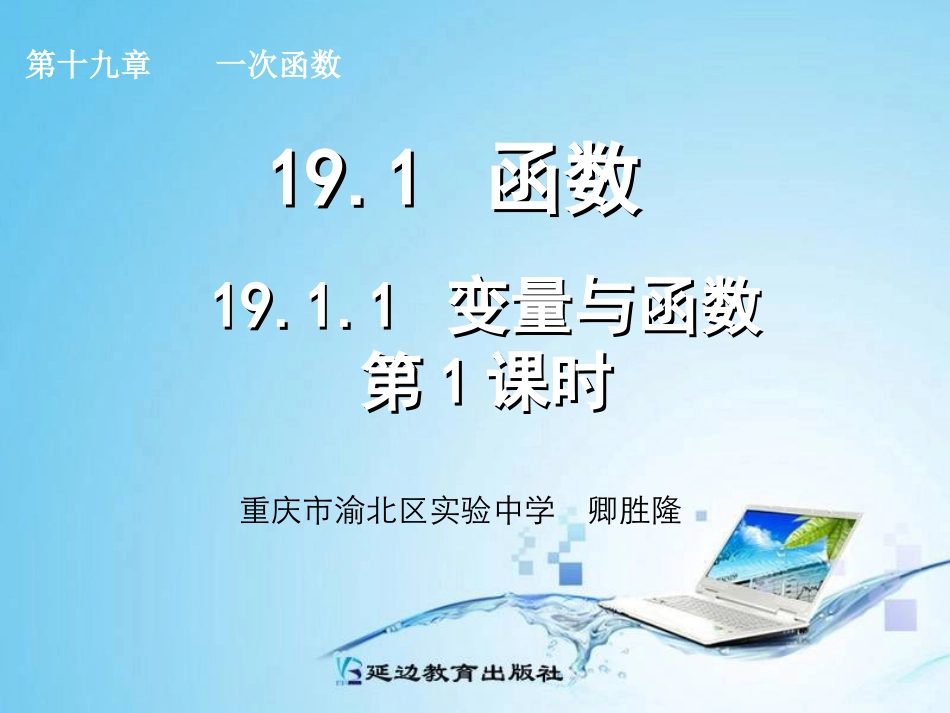 第十九章　　一次函数

19.1　函数

19.1.1　变量与函数
第1课时

重庆市渝北区实验中学　卿胜隆

延边教育出版社